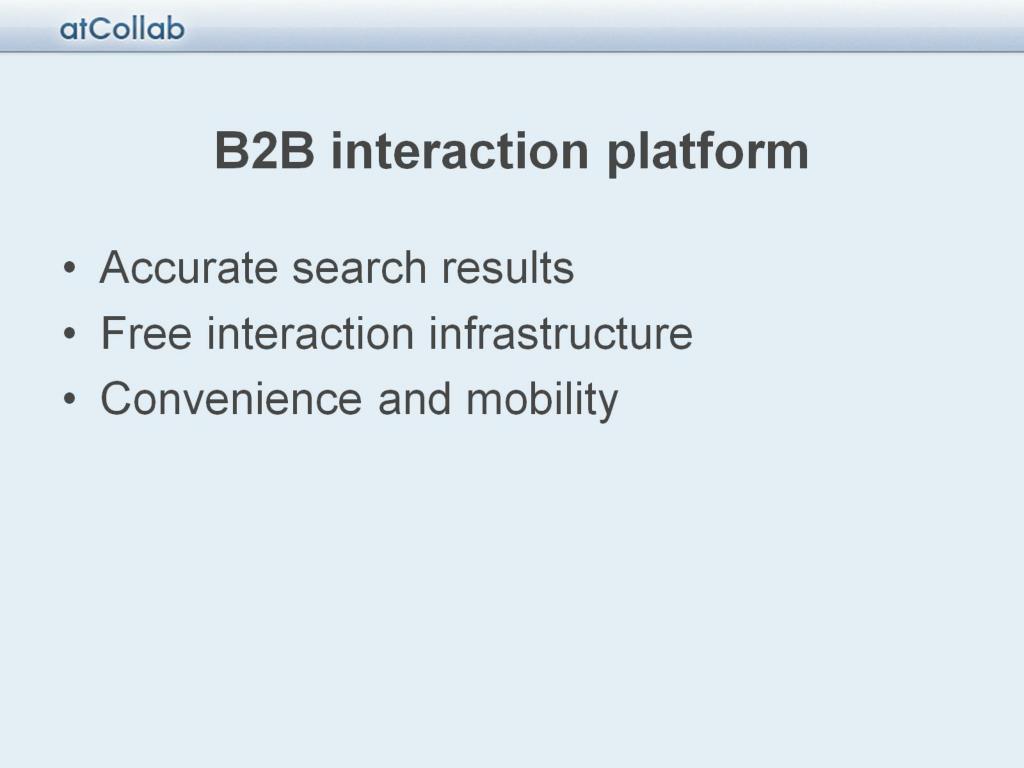 atCollab

B2B interaction platform

• Accurate search results
• Free interaction infrastructure
• Convenience and mobility